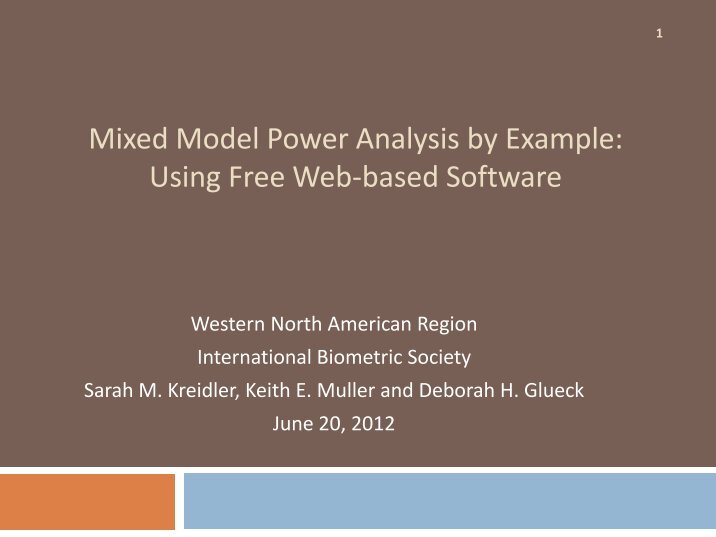 1

Mixed Model Power Analysis by Example: Using Free Web-based Software

Western North American Region
International Biometric Society
Sarah M. Kreidler, Keith E. Muller and Deborah H. Glueck
June 20, 2012